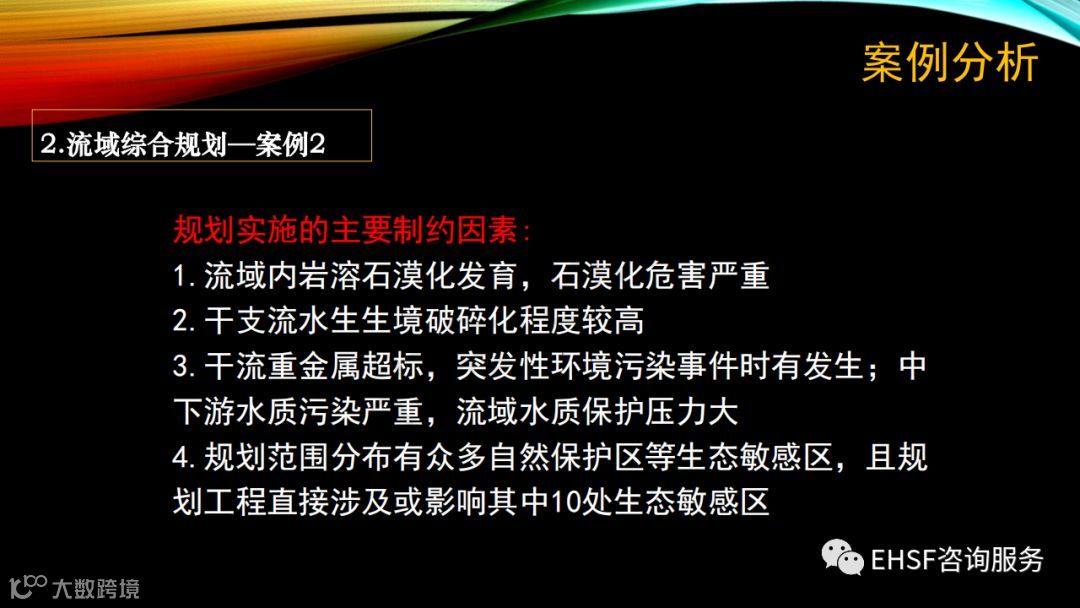 案例分析

2.流域综合规划—案例2

规划实施的主要制约因素：
1. 流域内岩溶石漠化发育，石漠化危害严重
2. 干支流水生生境破碎化程度较高
3. 干流重金属超标，突发性环境污染事件时有发生；中下游水质污染严重，流域水质保护压力大
4. 规划范围分布有众多自然保护区等生态敏感区，且规划工程直接涉及或影响其中10处生态敏感区

EHSF咨询服务

大数跨境